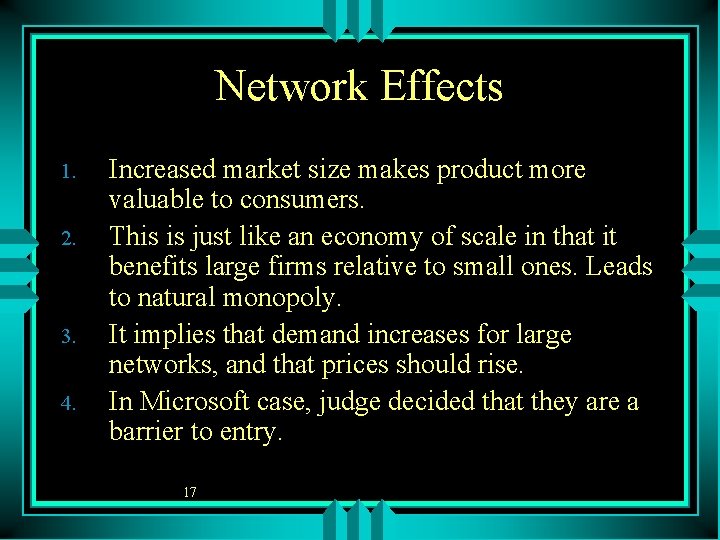 Network Effects

1. Increased market size makes product more valuable to consumers.
2. This is just like an economy of scale in that it benefits large firms relative to small ones. Leads to natural monopoly.
3. It implies that demand increases for large networks, and that prices should rise.
4. In Microsoft case, judge decided that they are a barrier to entry.

17